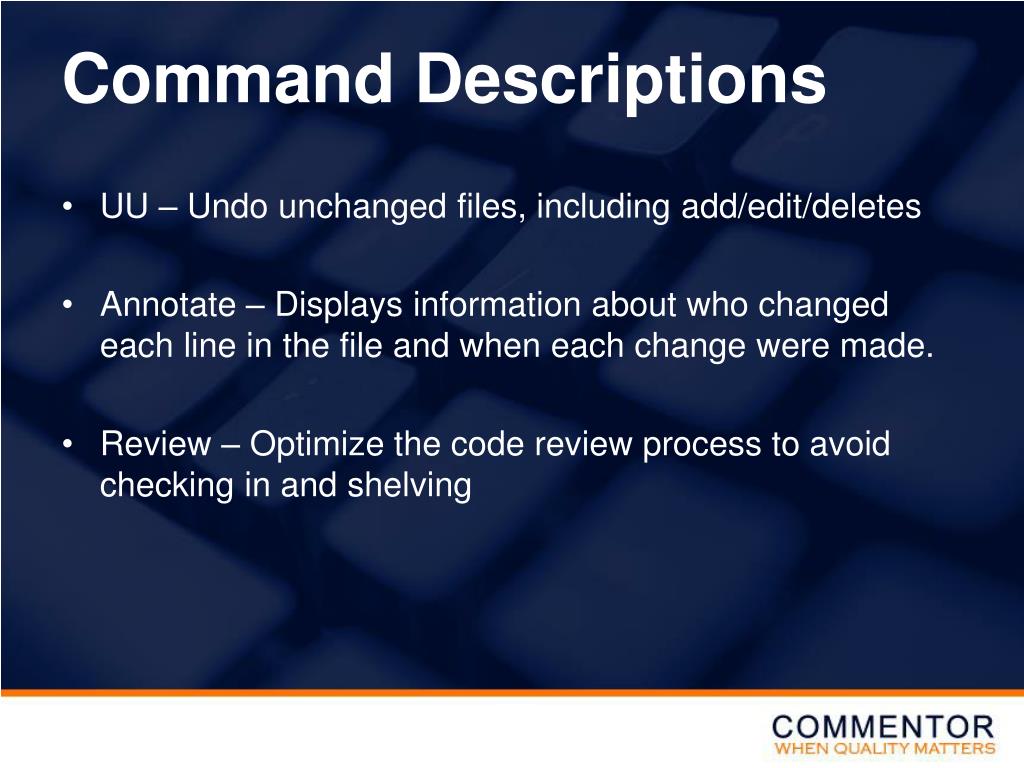 Command Descriptions

• UU – Undo unchanged files, including add/edit/deletes

• Annotate – Displays information about who changed each line in the file and when each change were made.

• Review – Optimize the code review process to avoid checking in and shelving

COMMENTOR
WHEN QUALITY MATTERS